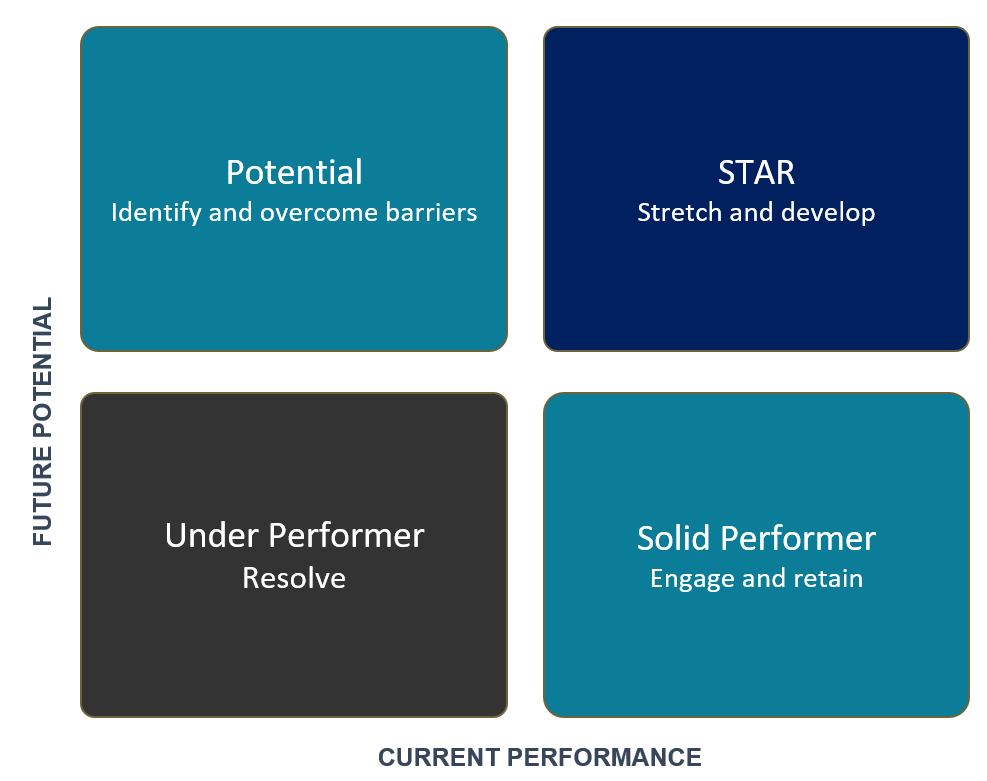 FUTURE POTENTIAL

Potential
Identify and overcome barriers

STAR
Stretch and develop

Under Performer
Resolve

Solid Performer
Engage and retain

CURRENT PERFORMANCE